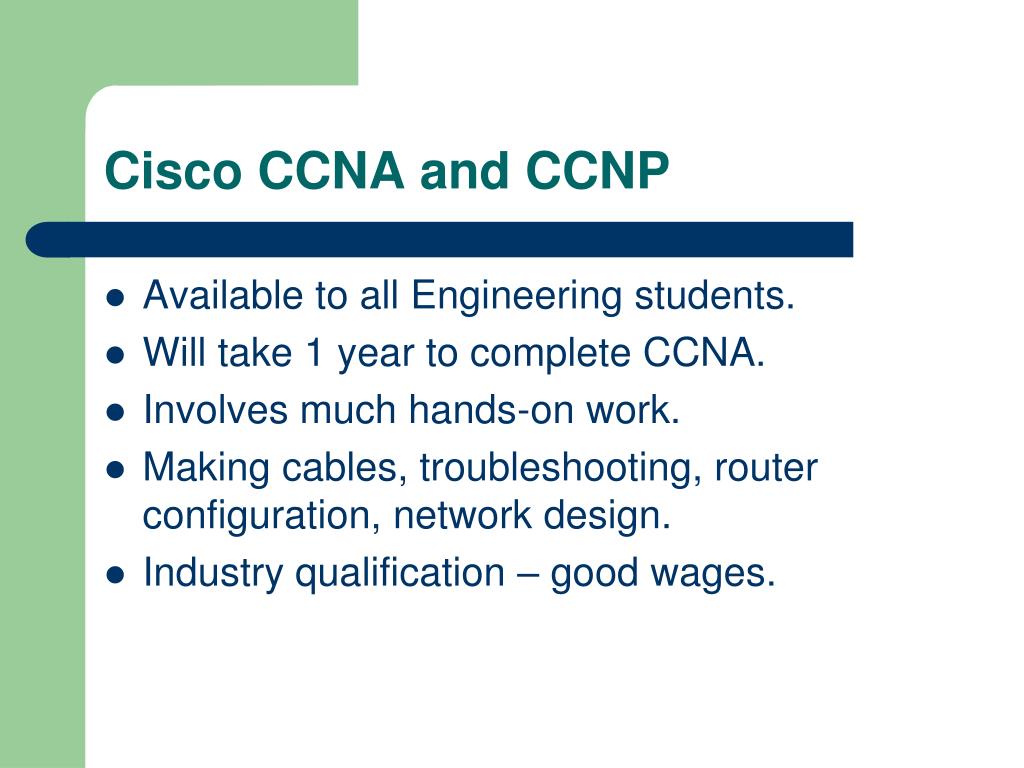 Cisco CCNA and CCNP

- Available to all Engineering students.
- Will take 1 year to complete CCNA.
- Involves much hands-on work.
- Making cables, troubleshooting, router configuration, network design.
- Industry qualification – good wages.